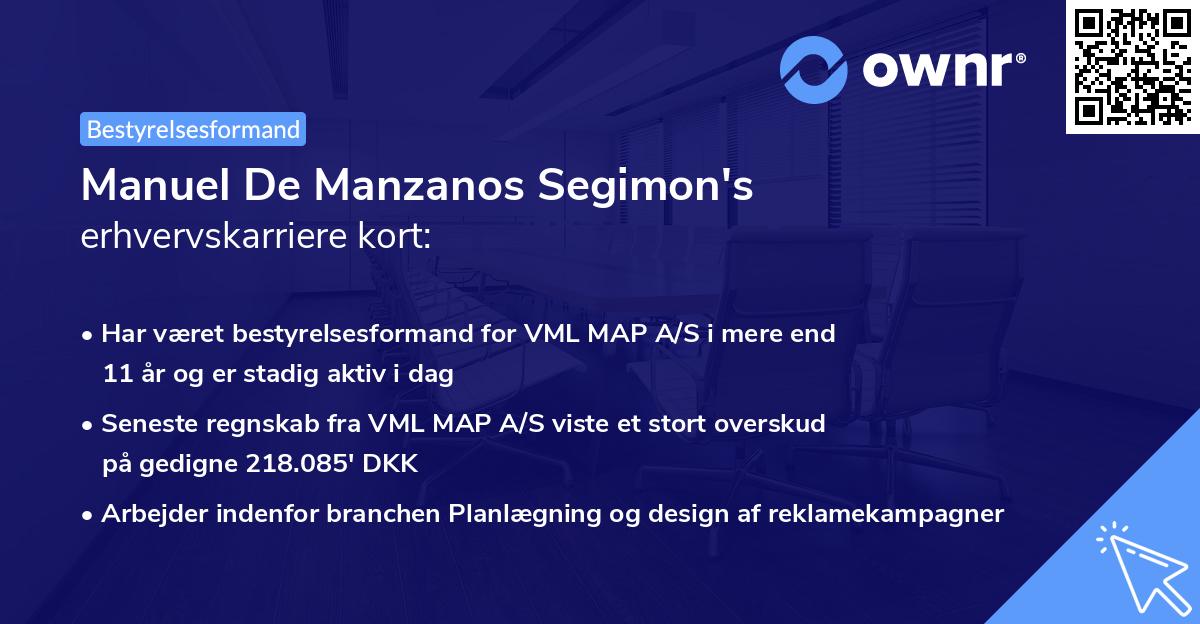 ownr®

Bestyrelsesformand

Manuel De Manzanos Segimon's
erhvervskarriere kort:

• Har været bestyrelsesformand for VML MAP A/S i mere end 11 år og er stadig aktiv i dag

• Seneste regnskab fra VML MAP A/S viste et stort overskud på gedigne 218.085' DKK

• Arbejder indenfor branchen Planlægning og design af reklamekampagner